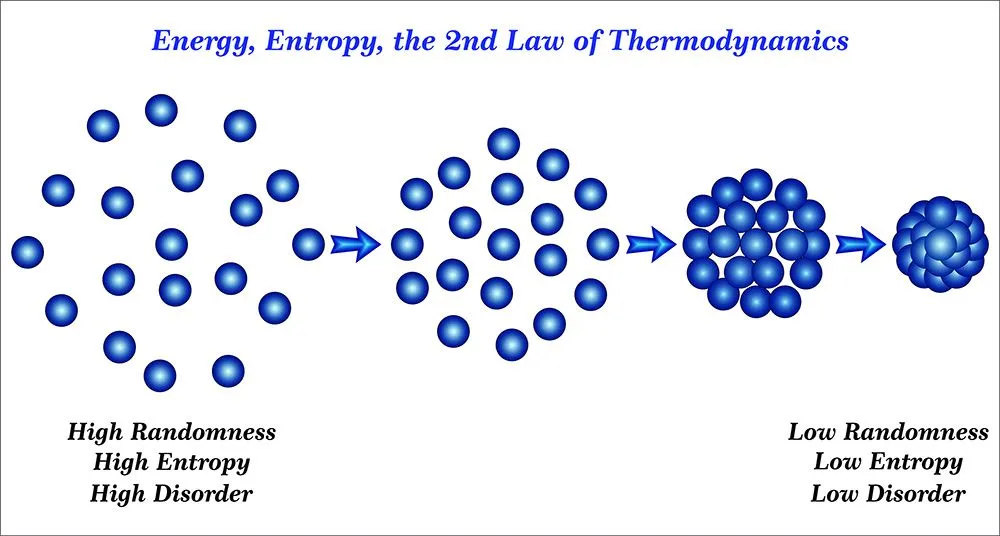 Energy, Entropy, the 2nd Law of Thermodynamics

High Randomness
High Entropy
High Disorder

Low Randomness
Low Entropy
Low Disorder